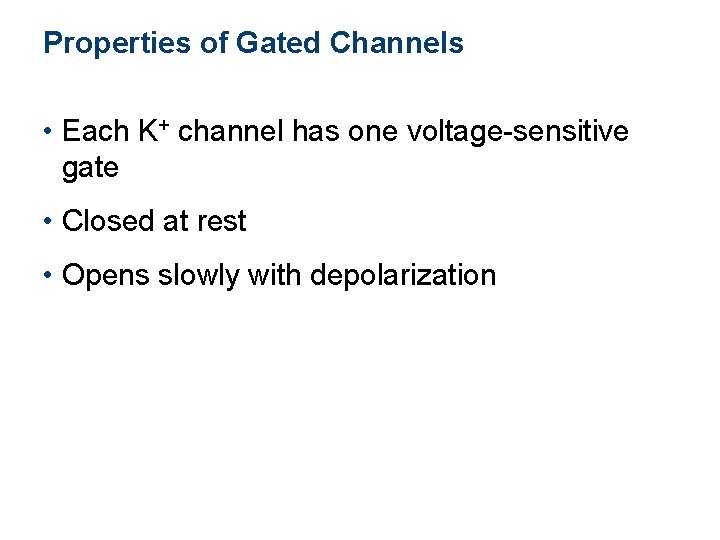 Properties of Gated Channels

• Each $K^+$ channel has one voltage-sensitive gate

• Closed at rest

• Opens slowly with depolarization